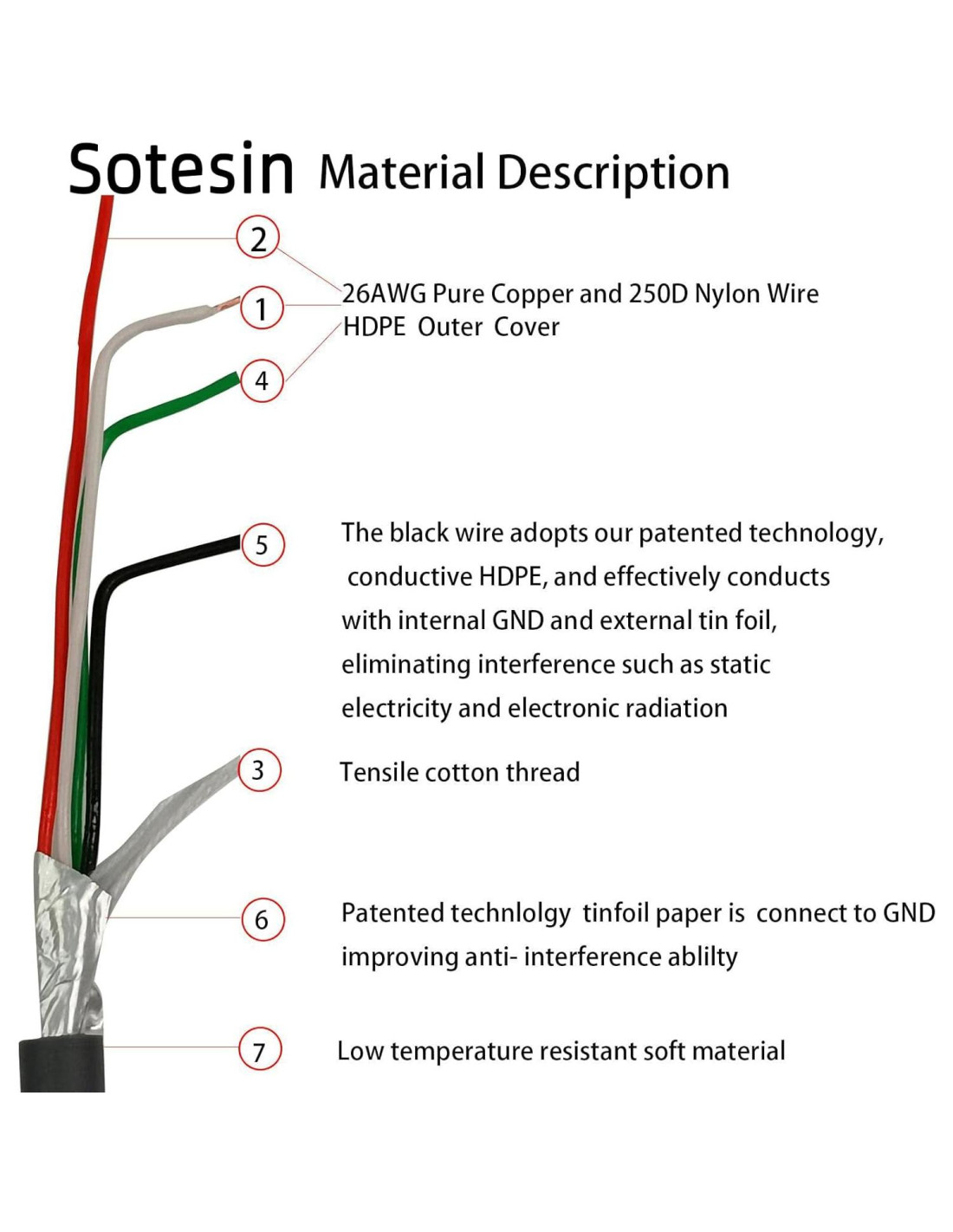 Sotesin Material Description

2

1

4

26AWG Pure Copper and 250D Nylon Wire
HDPE Outer Cover

5

The black wire adopts our patented technology, conductive HDPE, and effectively conducts with internal GND and external tin foil, eliminating interference such as static electricity and electronic radiation

3

Tensile cotton thread

6

Patented technlolgy tinfoil paper is connect to GND improving anti- interference ablilty

7

Low temperature resistant soft material